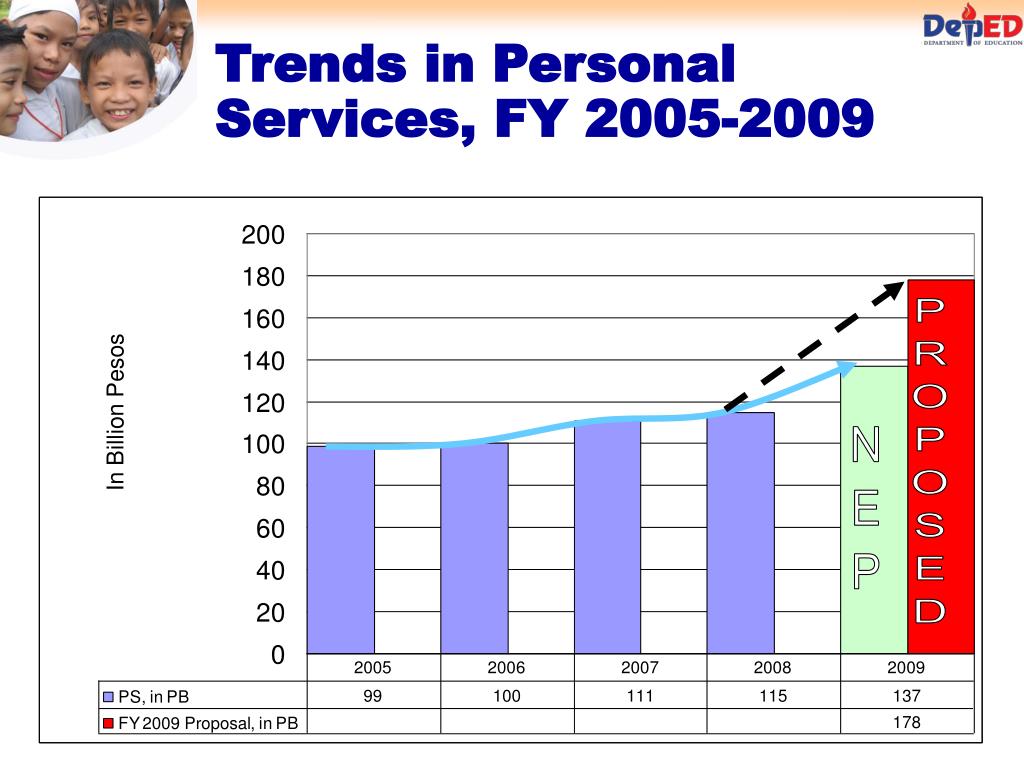 DepED
DEPARTMENT OF EDUCATION

Trends in Personal Services, FY 2005-2009

In Billion Pesos

200
180
160
140
120
100
80
60
40
20
0

NEP

PROPOSED

| | 2005 | 2006 | 2007 | 2008 | 2009 |
|---|---|---|---|---|---|
| PS, in PB | 99 | 100 | 111 | 115 | 137 |
| FY 2009 Proposal, in PB | | | | | 178 |